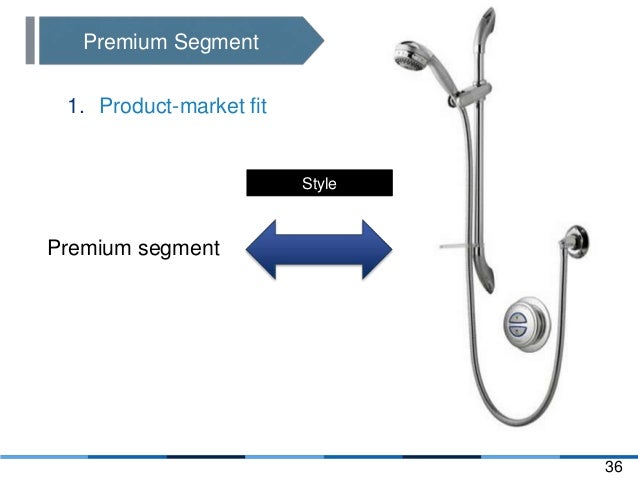 Premium Segment

1. Product-market fit

Style

Premium segment

36